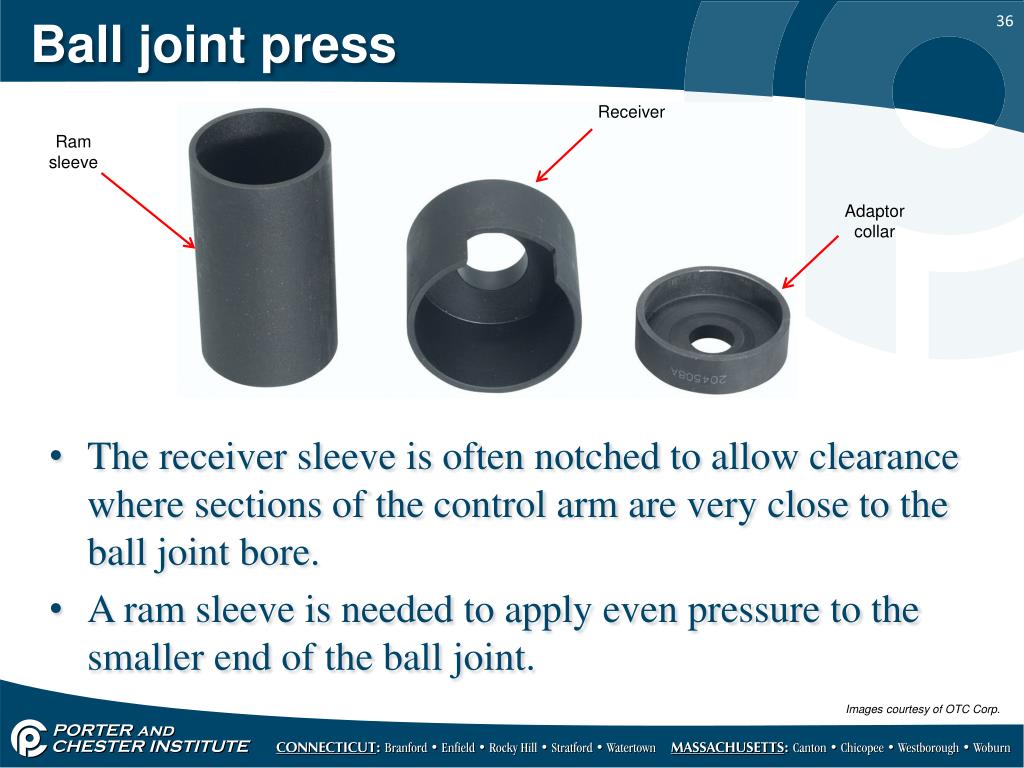 Ball joint press

36

Ram sleeve

Receiver

Adaptor collar

204508A

• The receiver sleeve is often notched to allow clearance where sections of the control arm are very close to the ball joint bore.

• A ram sleeve is needed to apply even pressure to the smaller end of the ball joint.

Images courtesy of OTC Corp.

PORTER AND CHESTER INSTITUTE

CONNECTICUT: Branford • Enfield • Rocky Hill • Stratford • Watertown MASSACHUSETTS: Canton • Chicopee • Westborough • Woburn